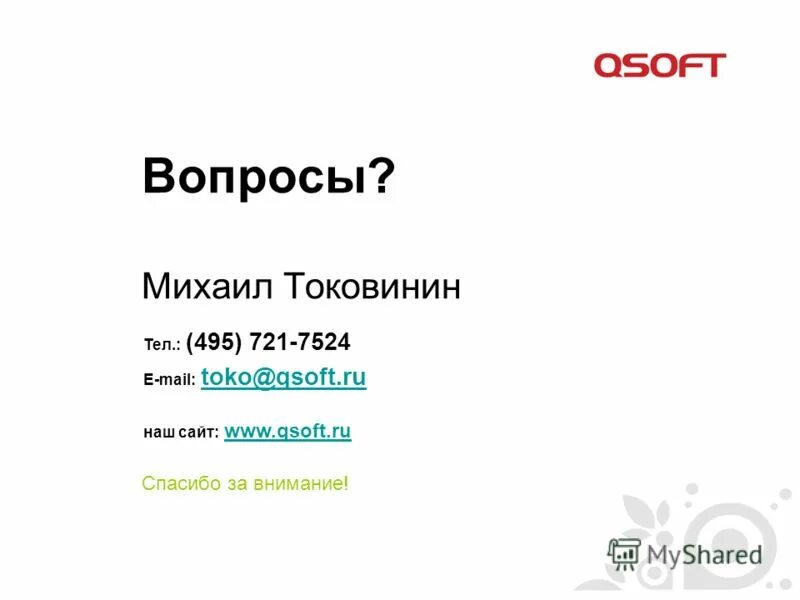 QSOFT

Вопросы?

Михаил Токовинин

Тел.: (495) 721-7524

E-mail: toko@qsoft.ru

наш сайт: www.qsoft.ru

Спасибо за внимание!

MyShared